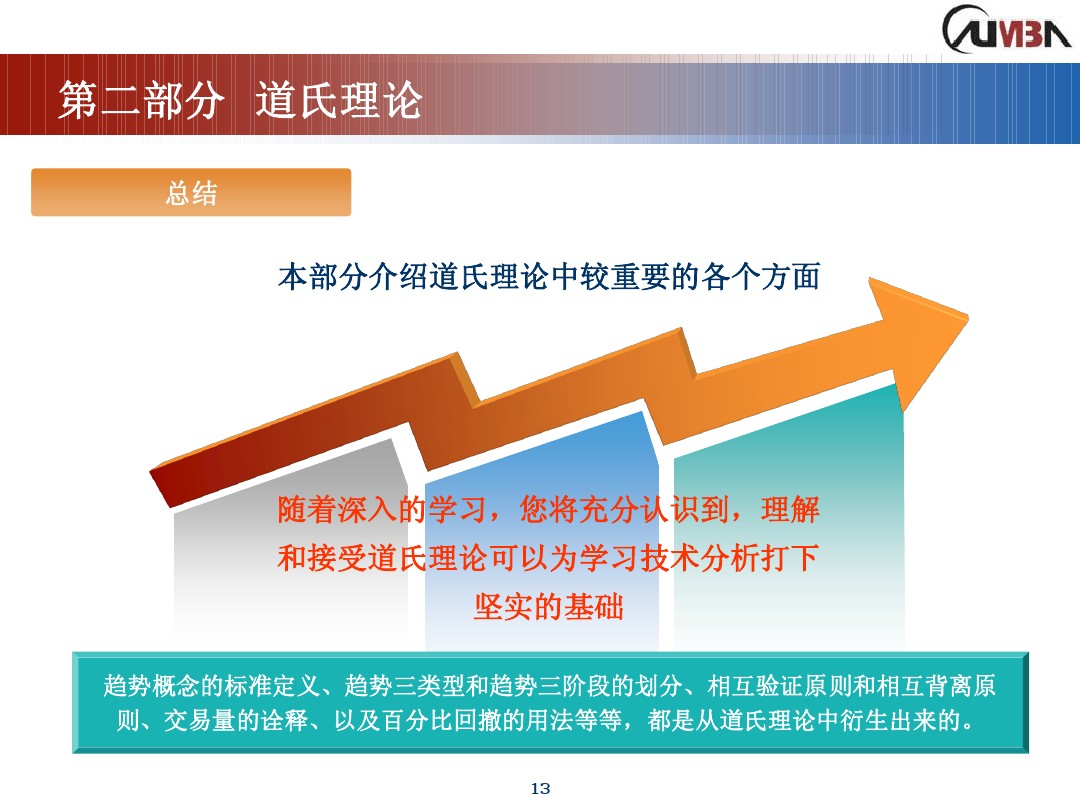 CUMBA

第二部分 道氏理论

总结

本部分介绍道氏理论中较重要的各个方面

随着深入的学习，您将充分认识到，理解和接受道氏理论可以为学习技术分析打下坚实的基础

趋势概念的标准定义、趋势三类型和趋势三阶段的划分、相互验证原则和相互背离原则、交易量的诠释、以及百分比回撤的用法等等，都是从道氏理论中衍生出来的。

13